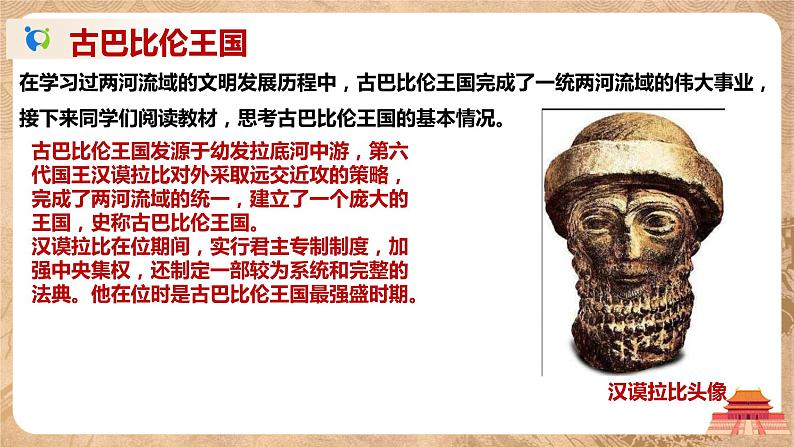 古巴比伦王国

在学习过两河流域的文明发展历程中，古巴比伦王国完成了一统两河流域的伟大事业，接下来同学们阅读教材，思考古巴比伦王国的基本情况。

古巴比伦王国发源于幼发拉底河中游，第六代国王汉谟拉比对外采取远交近攻的策略，完成了两河流域的统一，建立了一个庞大的王国，史称古巴比伦王国。
汉谟拉比在位期间，实行君主专制制度，加强中央集权，还制定一部较为系统和完整的法典。他在位时是古巴比伦王国最强盛时期。

汉谟拉比头像